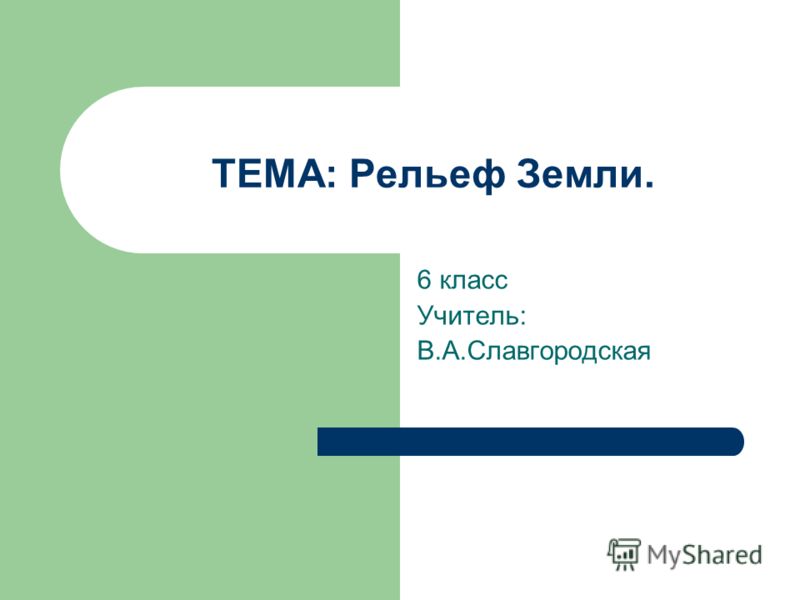 ТЕМА: Рельеф Земли.

6 класс
Учитель:
В.А.Славгородская

MyShared